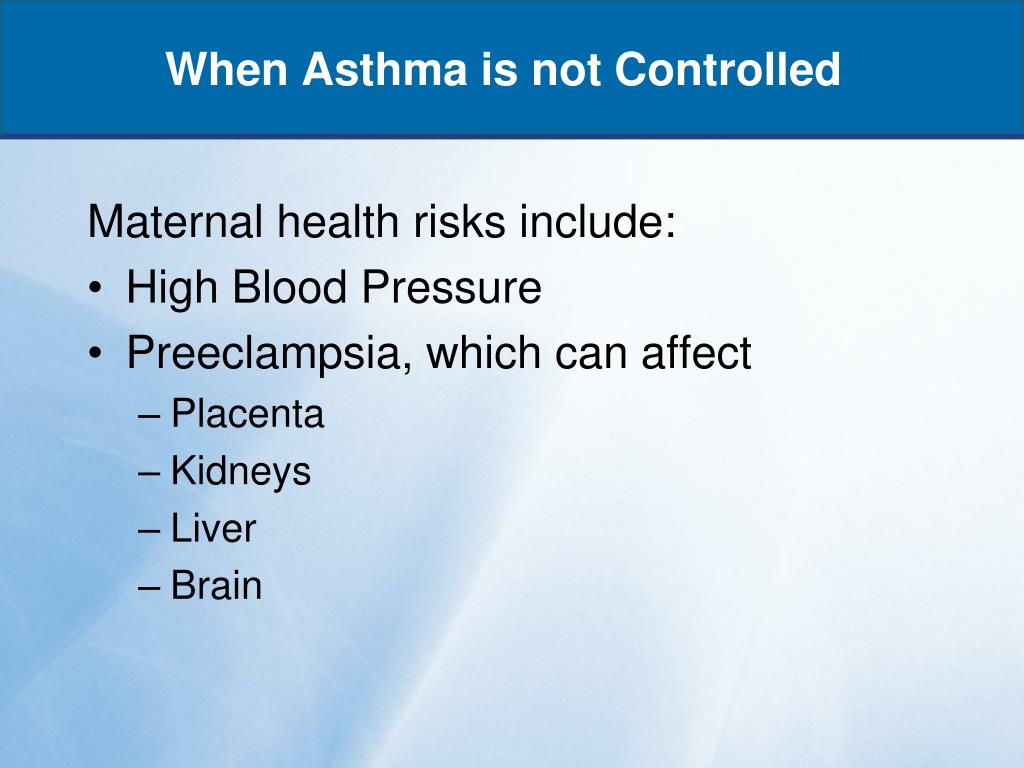 When Asthma is not Controlled

Maternal health risks include:
• High Blood Pressure
• Preeclampsia, which can affect
– Placenta
– Kidneys
– Liver
– Brain